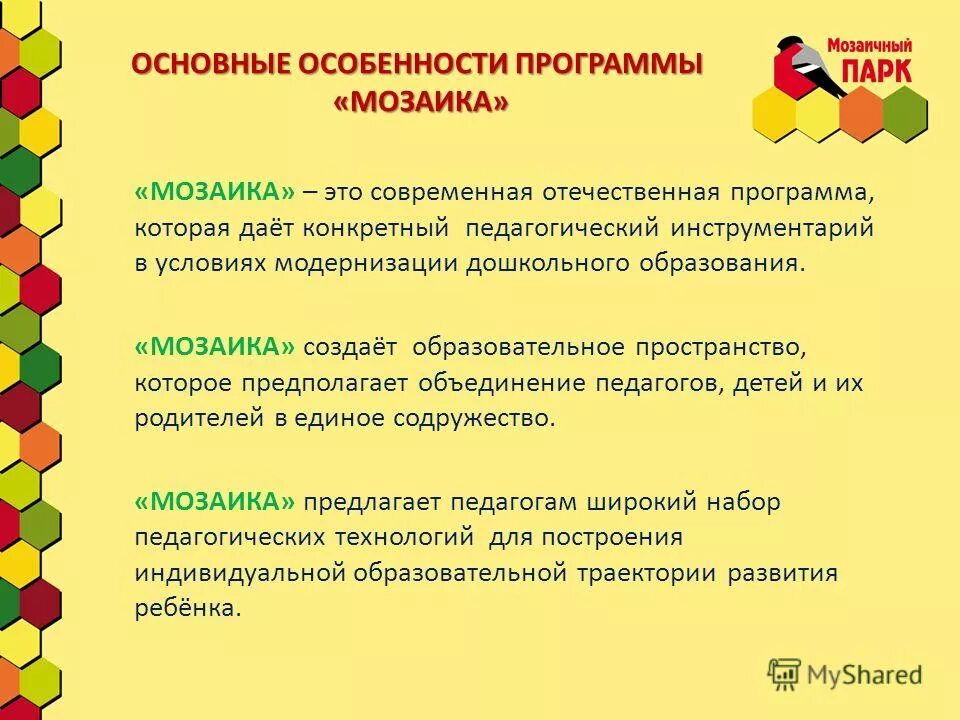 ОСНОВНЫЕ ОСОБЕННОСТИ ПРОГРАММЫ «МОЗАИКА»

Мозаичный ПАРК

«МОЗАИКА» – это современная отечественная программа, которая даёт конкретный педагогический инструментарий в условиях модернизации дошкольного образования.

«МОЗАИКА» создаёт образовательное пространство, которое предполагает объединение педагогов, детей и их родителей в единое содружество.

«МОЗАИКА» предлагает педагогам широкий набор педагогических технологий для построения индивидуальной образовательной траектории развития ребёнка.

MyShared